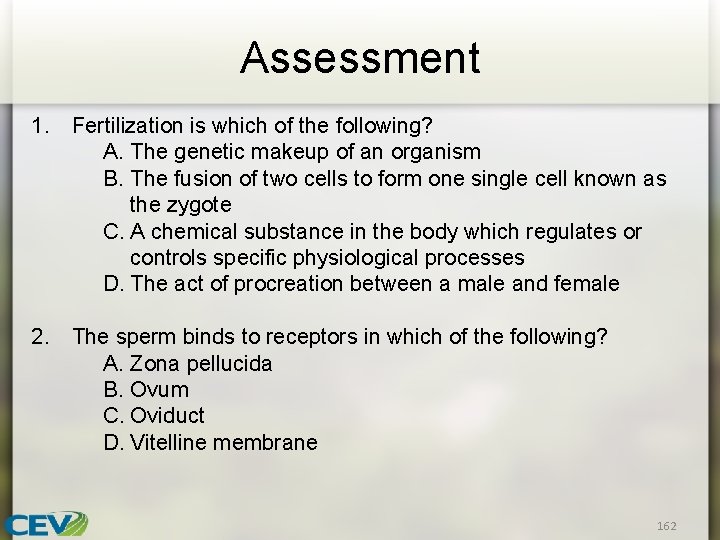 Assessment

1. Fertilization is which of the following?
A. The genetic makeup of an organism
B. The fusion of two cells to form one single cell known as the zygote
C. A chemical substance in the body which regulates or controls specific physiological processes
D. The act of procreation between a male and female

2. The sperm binds to receptors in which of the following?
A. Zona pellucida
B. Ovum
C. Oviduct
D. Vitelline membrane

CEV

162